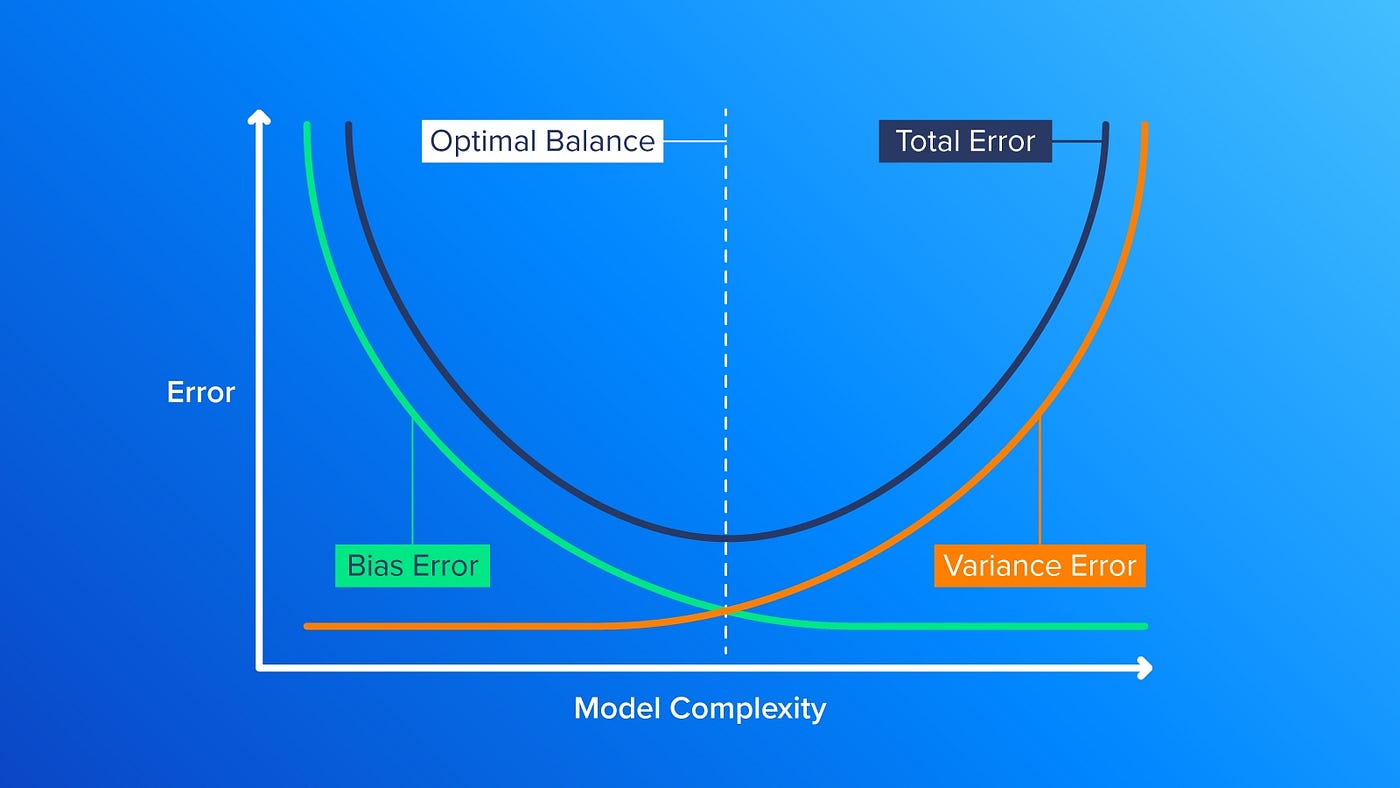 Optimal Balance

Total Error

Error

Bias Error

Variance Error

Model Complexity